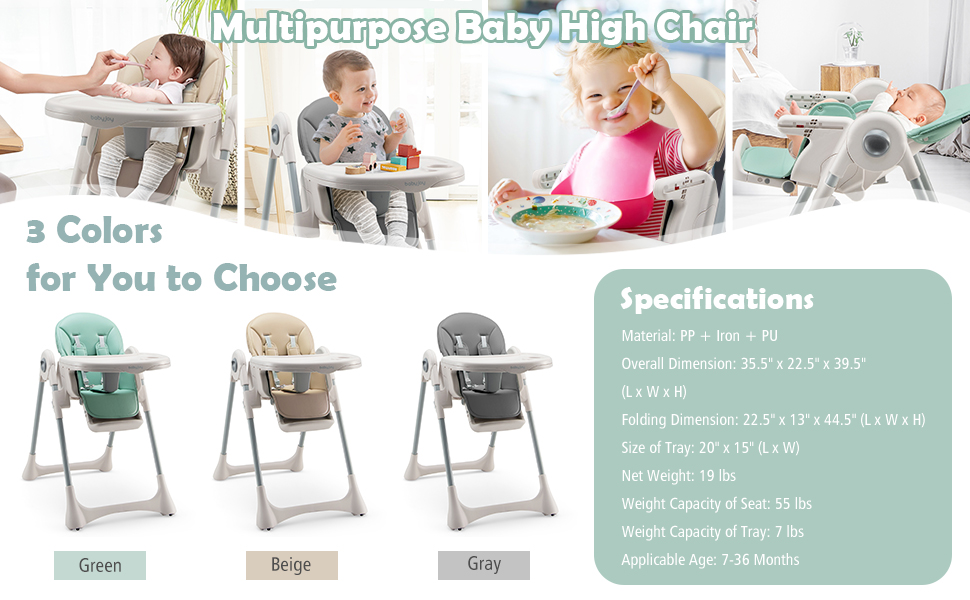 Multipurpose Baby High Chair

3 Colors for You to Choose

Green

Beige

Gray

Specifications

Material: PP + Iron + PU

Overall Dimension: 35.5" x 22.5" x 39.5" (L x W x H)

Folding Dimension: 22.5" x 13" x 44.5" (L x W x H)

Size of Tray: 20" x 15" (L x W)

Net Weight: 19 lbs

Weight Capacity of Seat: 55 lbs

Weight Capacity of Tray: 7 lbs

Applicable Age: 7-36 Months